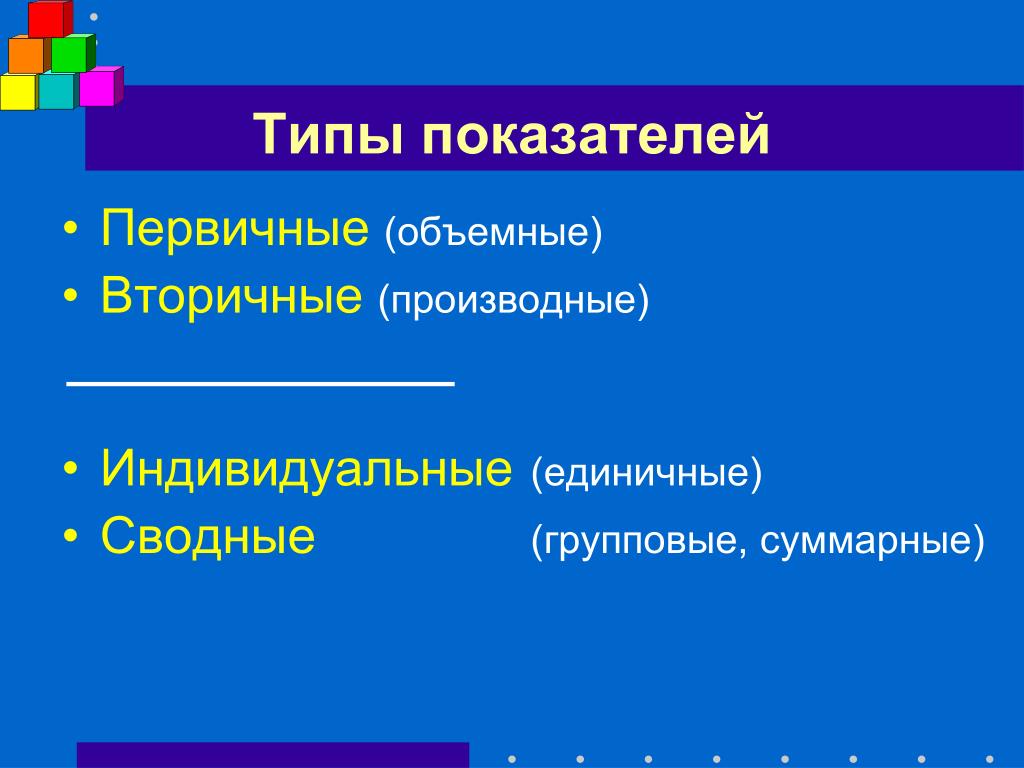 Типы показателей

• Первичные (объемные)
• Вторичные (производные)

• Индивидуальные (единичные)
• Сводные (групповые, суммарные)